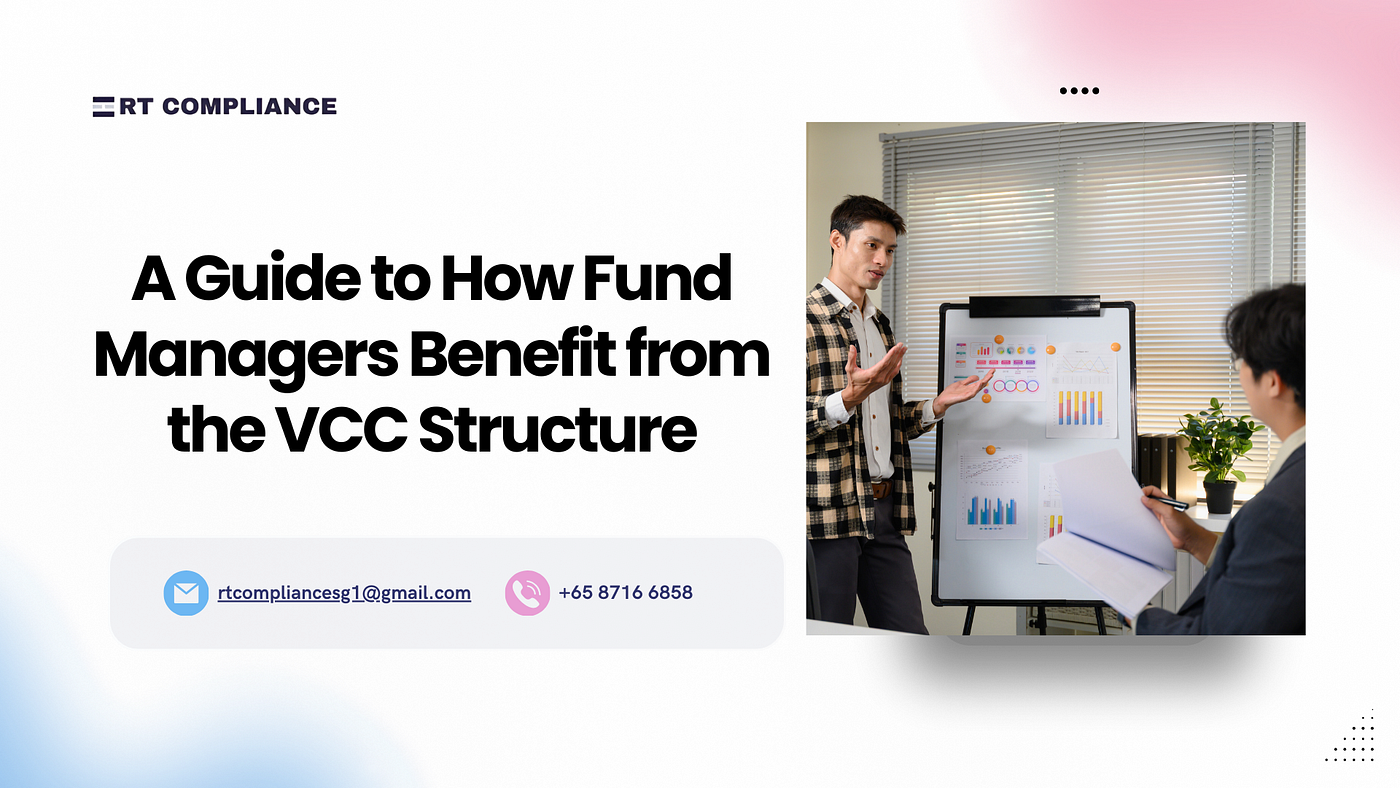 RT COMPLIANCE

A Guide to How Fund Managers Benefit from the VCC Structure

rtcompliancesg1@gmail.com

+65 8716 6858